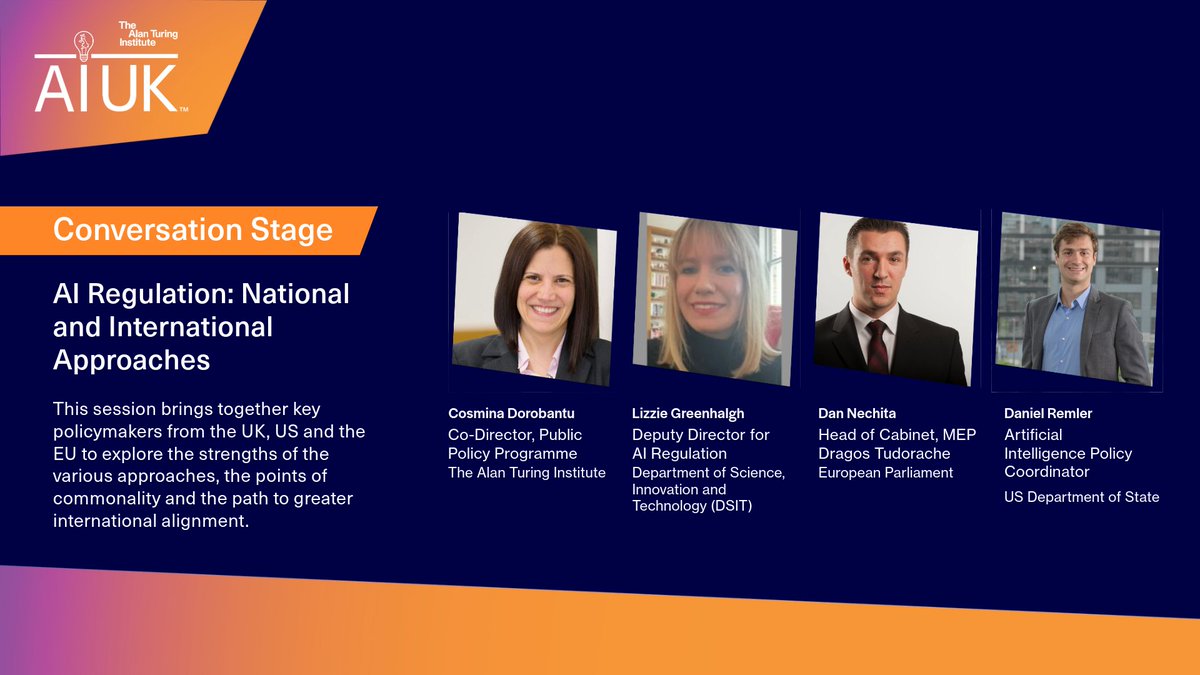 The Alan Turing Institute

AI UK™

Conversation Stage

AI Regulation: National and International Approaches

This session brings together key policymakers from the UK, US and the EU to explore the strengths of the various approaches, the points of commonality and the path to greater international alignment.

Cosmina Dorobantu
Co-Director, Public Policy Programme
The Alan Turing Institute

Lizzie Greenhalgh
Deputy Director for AI Regulation
Department of Science, Innovation and Technology (DSIT)

Dan Nechita
Head of Cabinet, MEP Dragos Tudorache
European Parliament

Daniel Remler
Artificial Intelligence Policy Coordinator
US Department of State